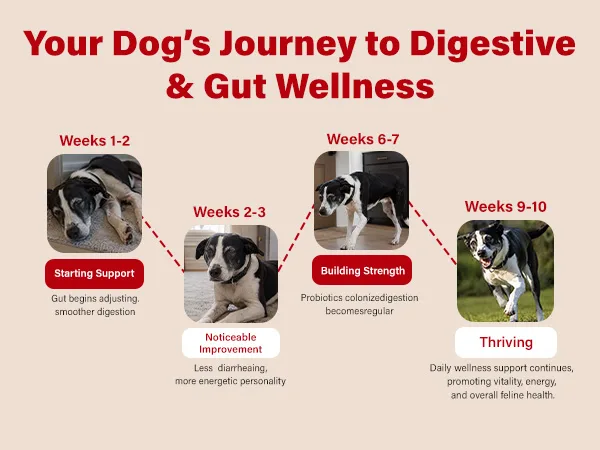 Your Dog's Journey to Digestive & Gut Wellness

Weeks 1-2

Starting Support

Gut begins adjusting, smoother digestion

Weeks 2-3

Noticeable Improvement

Less diarrheaing, more energetic personality

Weeks 6-7

Building Strength

Probiotics colonizedigestion becomesregular

Weeks 9-10

Thriving

Daily wellness support continues, promoting vitality, energy, and overall feline health.